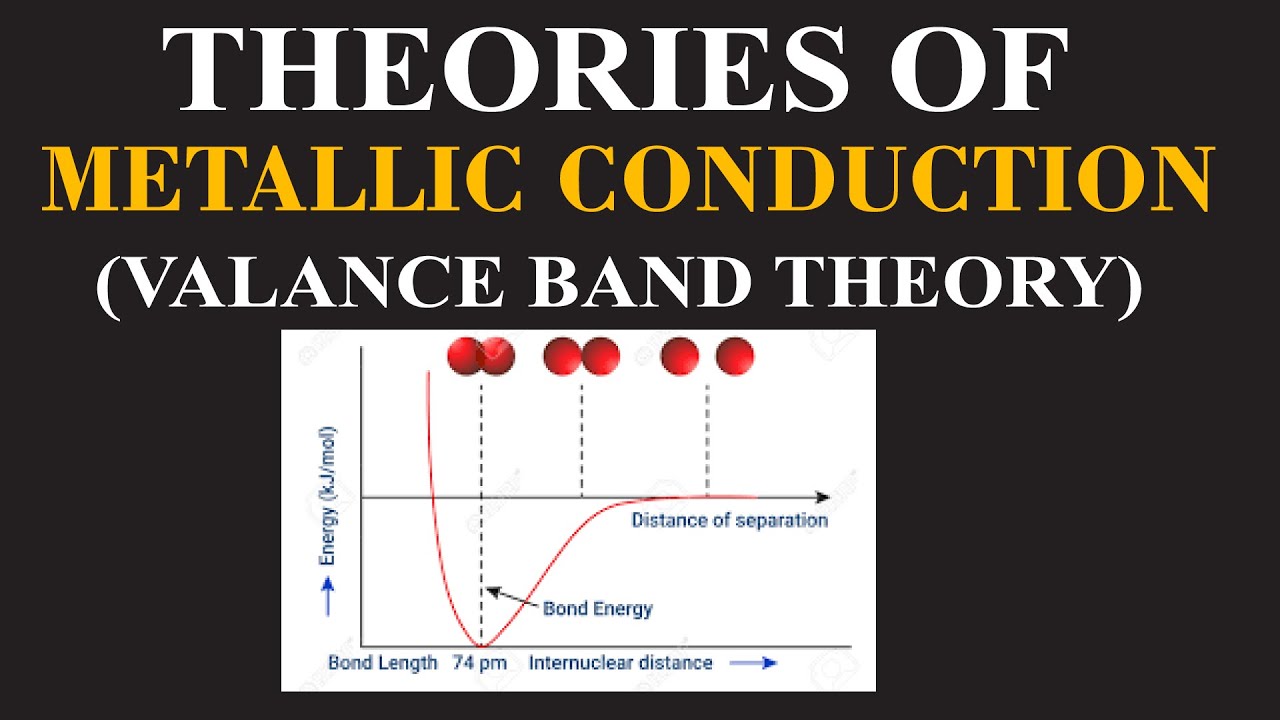 THEORIES OF
METALLIC CONDUCTION
(VALANCE BAND THEORY)

Energy (kJ/mol)

Distance of separation

Bond Energy

Bond Length 74 pm Internuclear distance